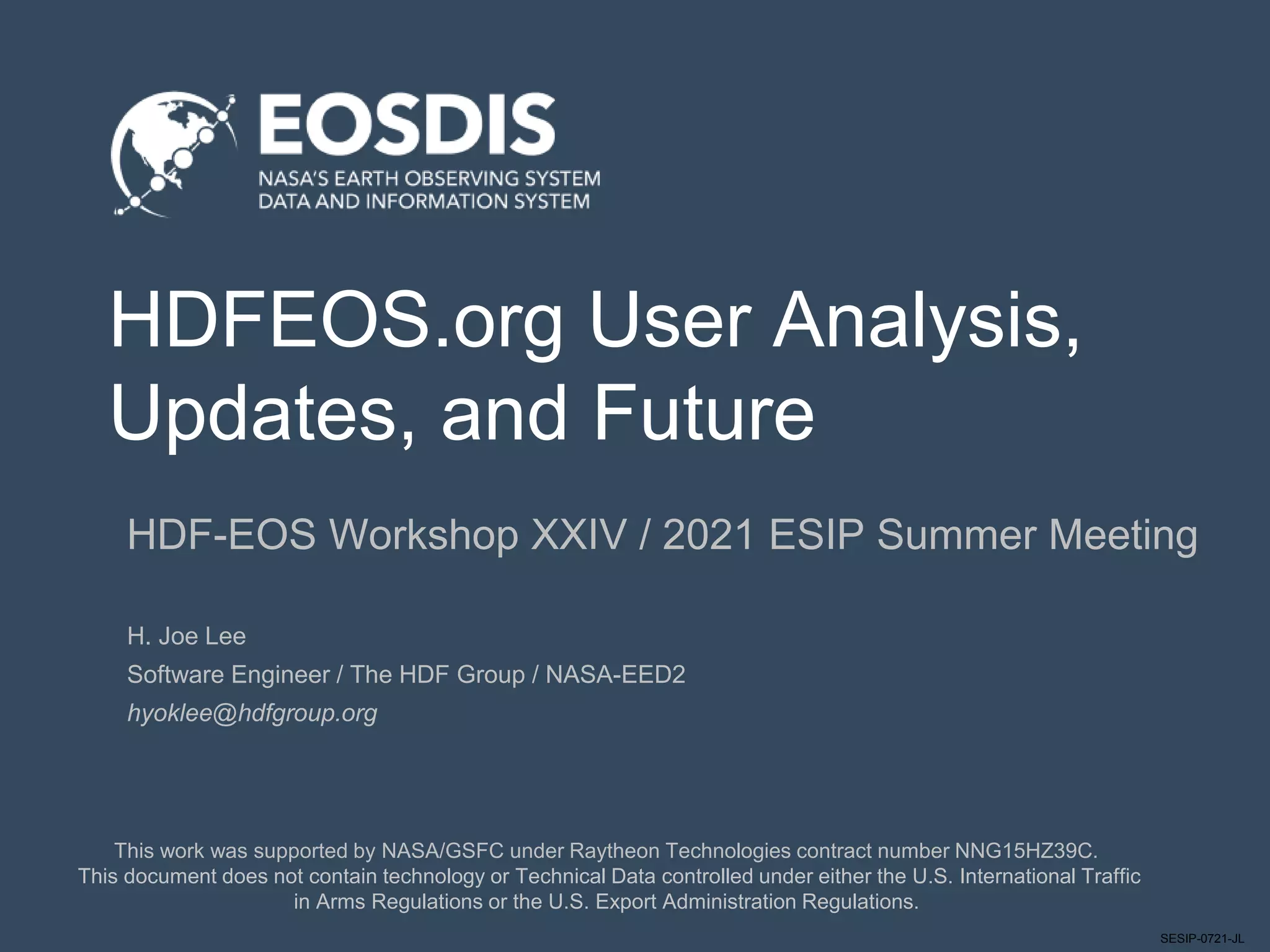 EOSDIS
NASA'S EARTH OBSERVING SYSTEM
DATA AND INFORMATION SYSTEM

HDFEOS.org User Analysis, Updates, and Future

HDF-EOS Workshop XXIV / 2021 ESIP Summer Meeting

H. Joe Lee
Software Engineer / The HDF Group / NASA-EED2
hyoklee@hdfgroup.org

This work was supported by NASA/GSFC under Raytheon Technologies contract number NNG15HZ39C. This document does not contain technology or Technical Data controlled under either the U.S. International Traffic in Arms Regulations or the U.S. Export Administration Regulations.

SESIP-0721-JL